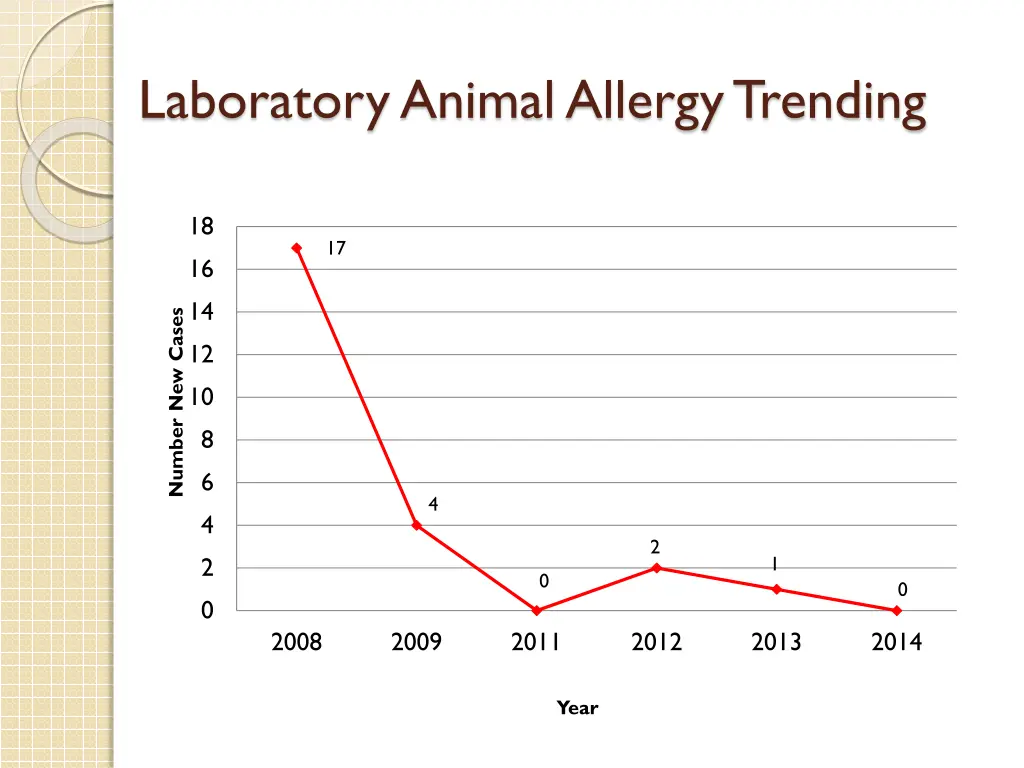 Laboratory Animal Allergy Trending

Number New Cases

18
16
14
12
10
8
6
4
2
0

17
4
0
2
1
0

2008
2009
2011
2012
2013
2014

Year